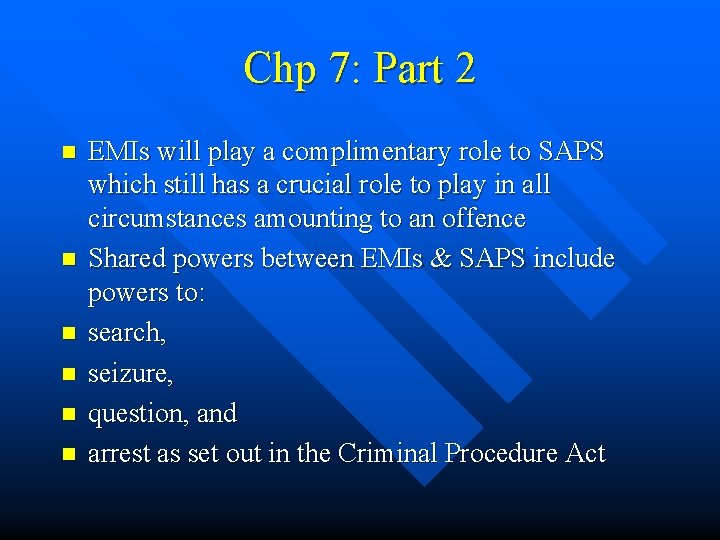 Chp 7: Part 2

- EMIs will play a complimentary role to SAPS which still has a crucial role to play in all circumstances amounting to an offence
- Shared powers between EMIs & SAPS include powers to:
- search,
- seizure,
- question, and
- arrest as set out in the Criminal Procedure Act